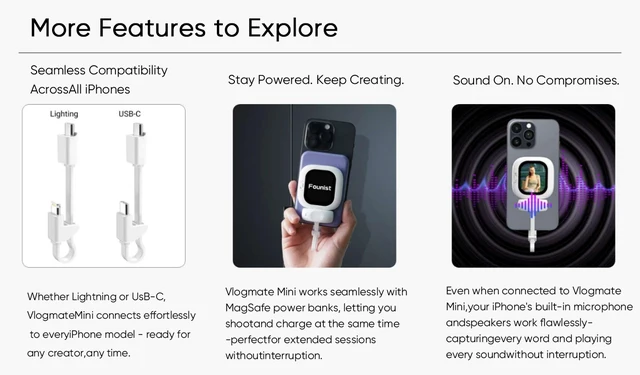 More Features to Explore

Seamless Compatibility AcrossAll iPhones

Lighting

USB-C

Whether Lightning or UsB-C, VlogmateMini connects effortlessly to everyiPhone model - ready for any creator,any time.

Stay Powered. Keep Creating.

Founist

Vlogmate Mini works seamlessly with MagSafe power banks, letting you shootand charge at the same time -perfectfor extended sessions withoutinterruption.

Sound On. No Compromises.

Even when connected to Vlogmate Mini,your iPhone's built-in microphone andspeakers work flawlessly-capturingevery word and playing every soundwithout interruption.